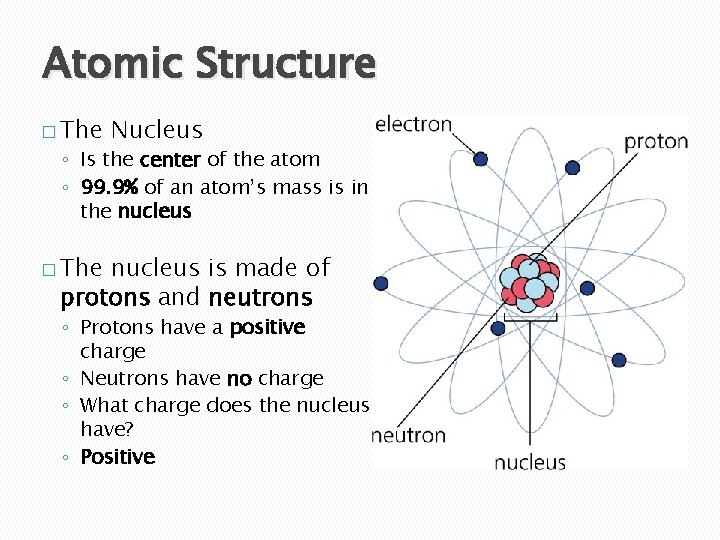 Atomic Structure

□ The Nucleus
◦ Is the center of the atom
◦ 99.9% of an atom's mass is in the nucleus

□ The nucleus is made of protons and neutrons
◦ Protons have a positive charge
◦ Neutrons have no charge
◦ What charge does the nucleus have?
◦ Positive

electron
proton
neutron
nucleus